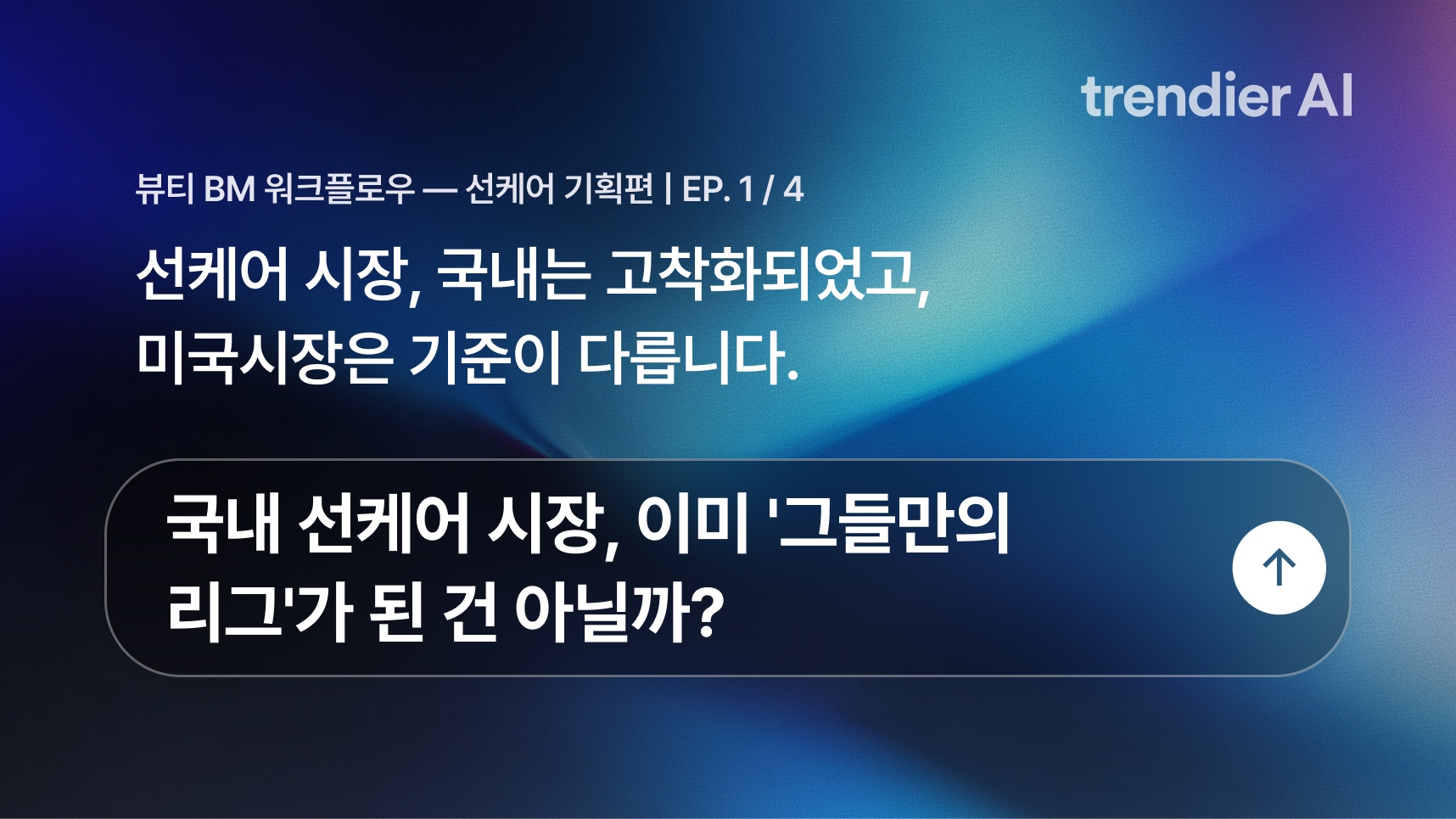 trendier AI

뷰티 BM 워크플로우 — 선케어 기획편 | EP. 1 / 4

선케어 시장, 국내는 고착화되었고,
미국시장은 기준이 다릅니다.

국내 선케어 시장, 이미 '그들만의 리그'가 된 건 아닐까?